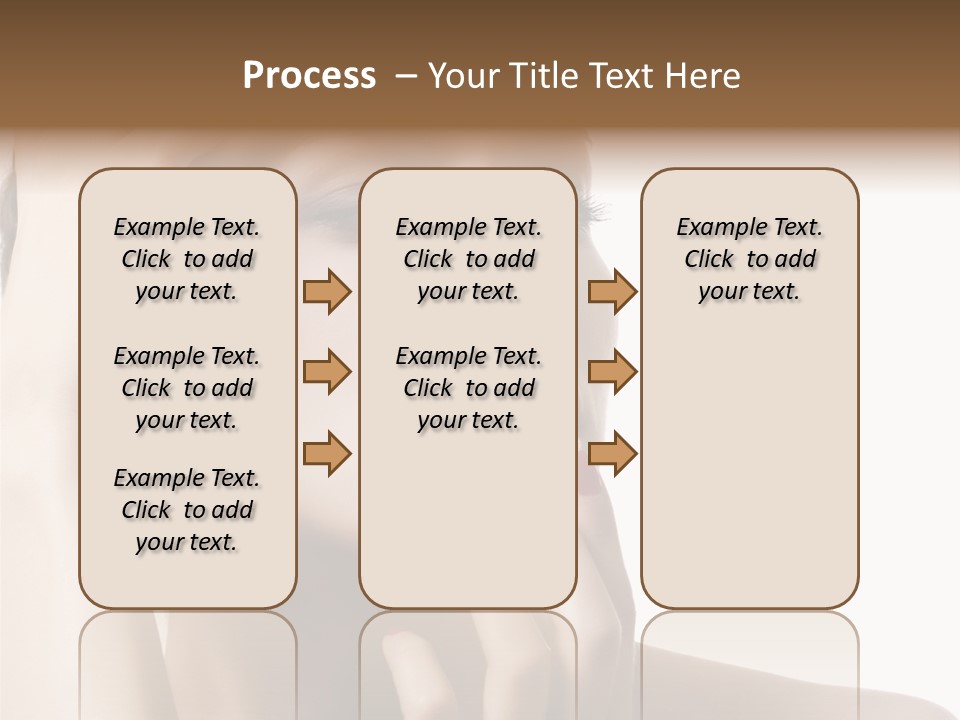 Process – Your Title Text Here

Example Text. Click to add your text.

Example Text. Click to add your text.

Example Text. Click to add your text.

Example Text. Click to add your text.

Example Text. Click to add your text.

Example Text. Click to add your text.